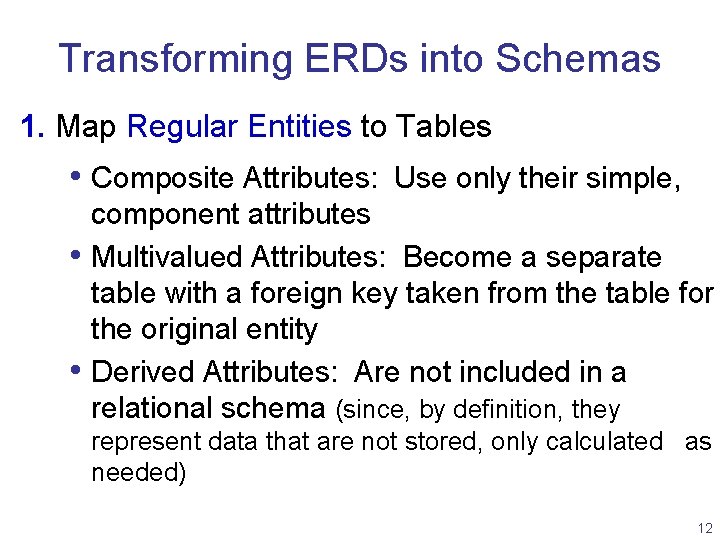 Transforming ERDs into Schemas

1. Map Regular Entities to Tables

• Composite Attributes: Use only their simple, component attributes

• Multivalued Attributes: Become a separate table with a foreign key taken from the table for the original entity

• Derived Attributes: Are not included in a relational schema (since, by definition, they represent data that are not stored, only calculated as needed)

12